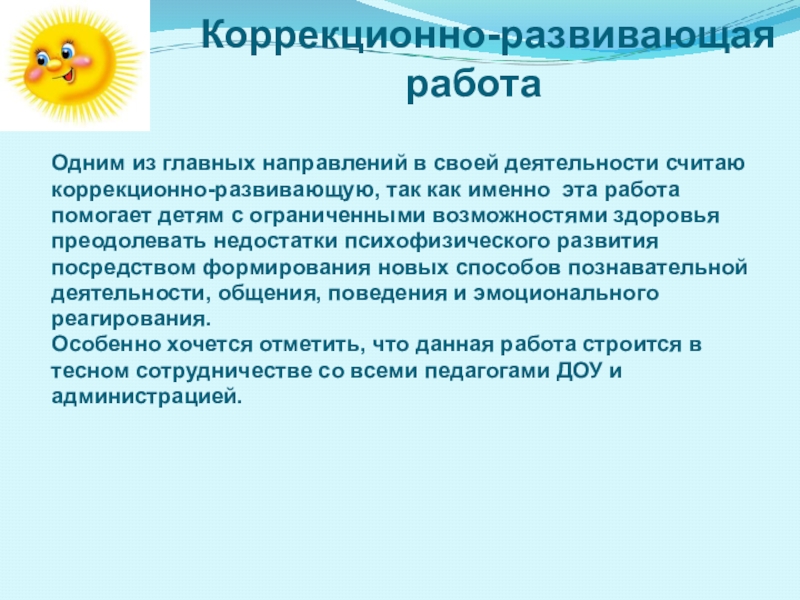 Коррекционно-развивающая работа

Одним из главных направлений в своей деятельности считаю коррекционно-развивающую, так как именно эта работа помогает детям с ограниченными возможностями здоровья преодолевать недостатки психофизического развития посредством формирования новых способов познавательной деятельности, общения, поведения и эмоционального реагирования.
Особенно хочется отметить, что данная работа строится в тесном сотрудничестве со всеми педагогами ДОУ и администрацией.